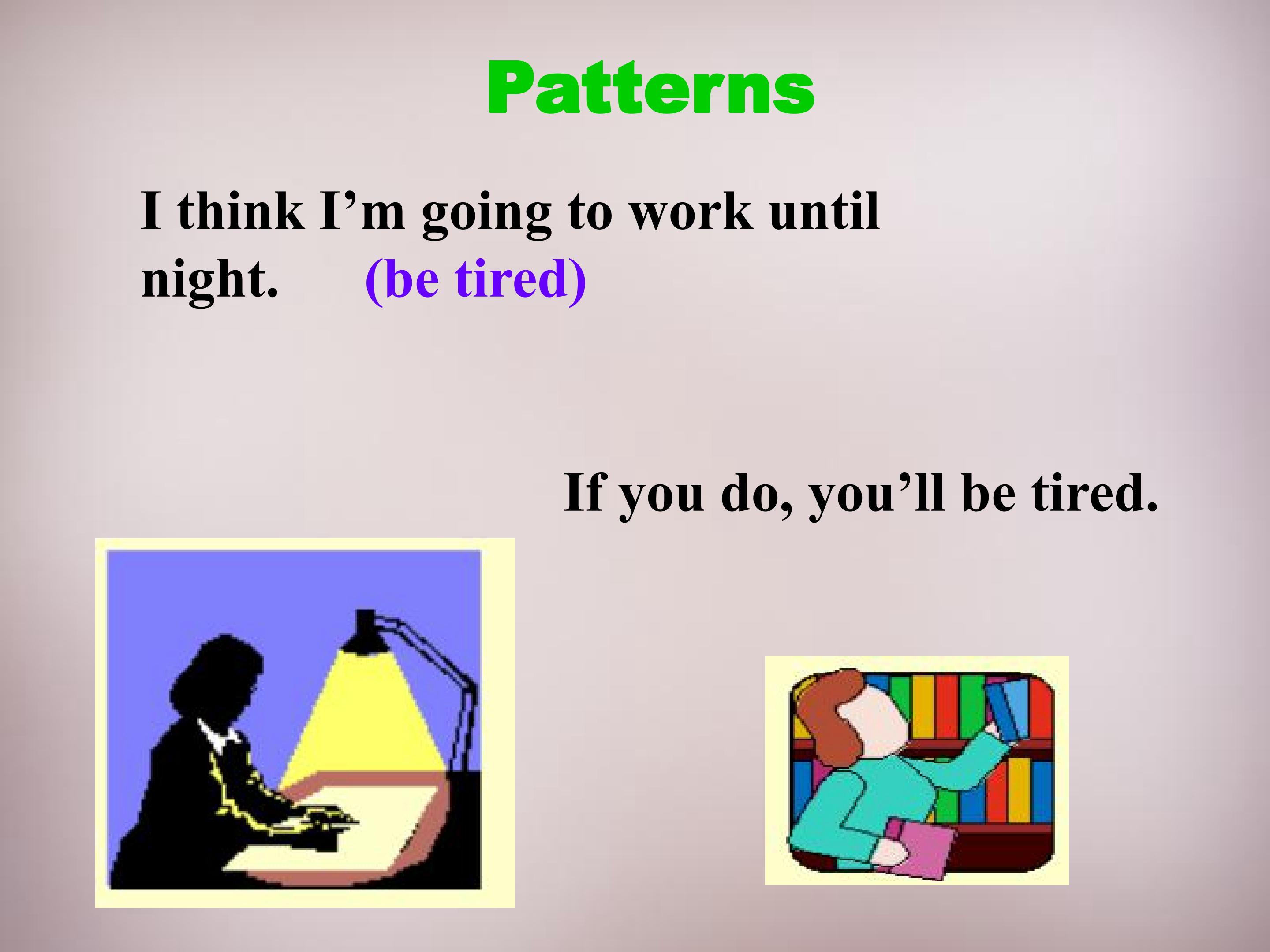 Patterns

I think I'm going to work until night. (be tired)

If you do, you'll be tired.